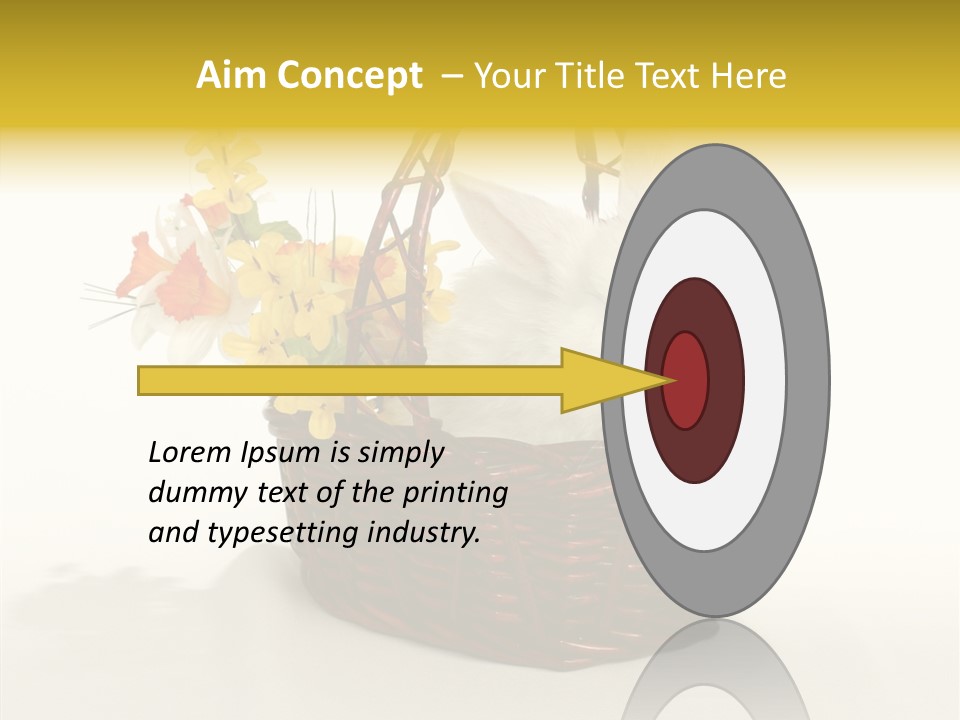 Aim Concept – Your Title Text Here

Lorem Ipsum is simply dummy text of the printing and typesetting industry.